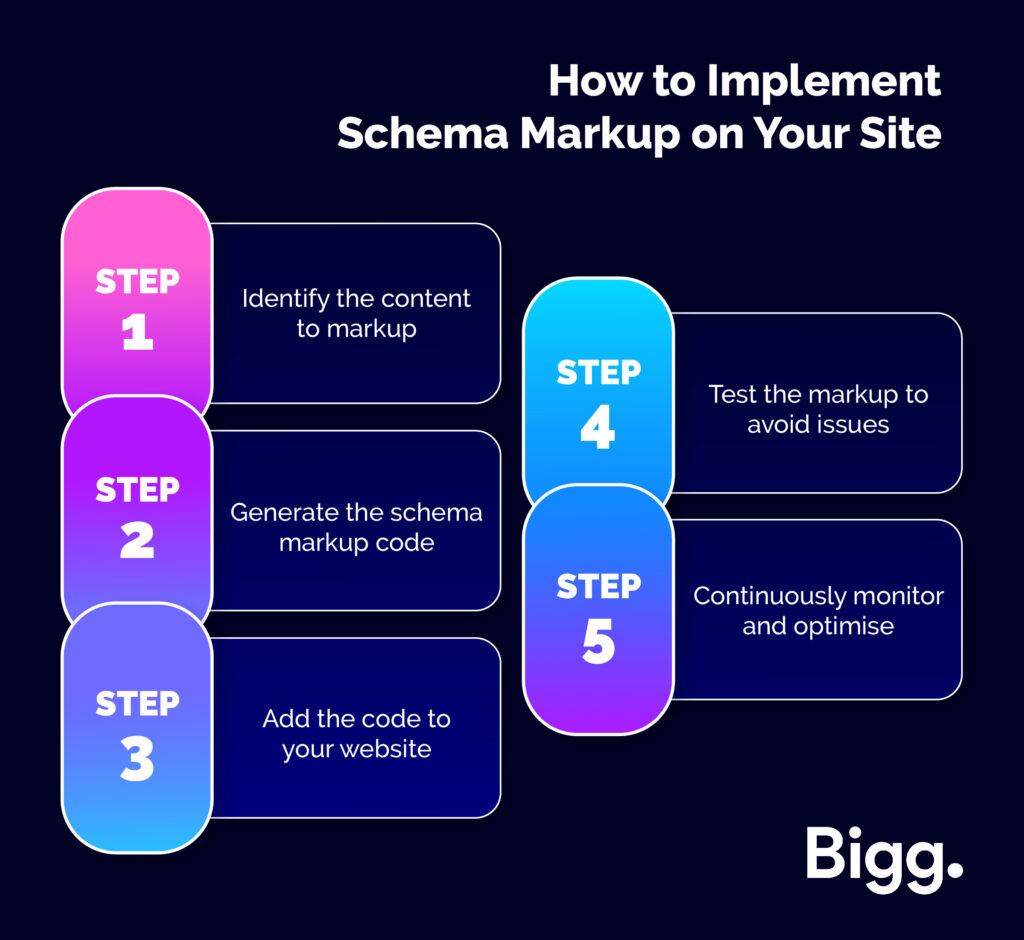 How to Implement Schema Markup on Your Site

STEP 1
Identify the content to markup

STEP 2
Generate the schema markup code

STEP 3
Add the code to your website

STEP 4
Test the markup to avoid issues

STEP 5
Continuously monitor and optimise

Bigg.